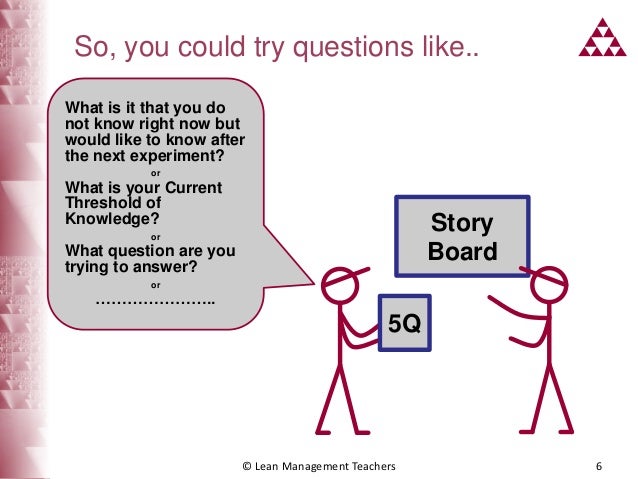 So, you could try questions like..

What is it that you do not know right now but would like to know after the next experiment?

or

What is your Current Threshold of Knowledge?

or

What question are you trying to answer?

or

…………………..

Story Board

5Q

© Lean Management Teachers

6